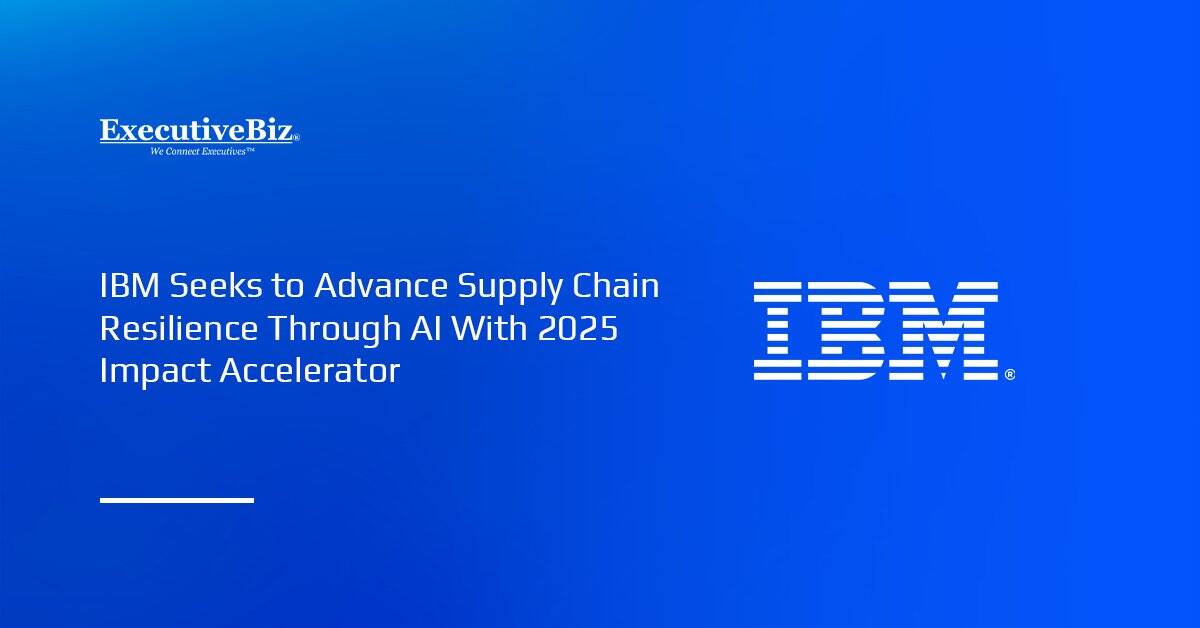 ExecutiveBiz®
We Connect Executives™

IBM Seeks to Advance Supply Chain Resilience Through AI With 2025 Impact Accelerator

IBM®